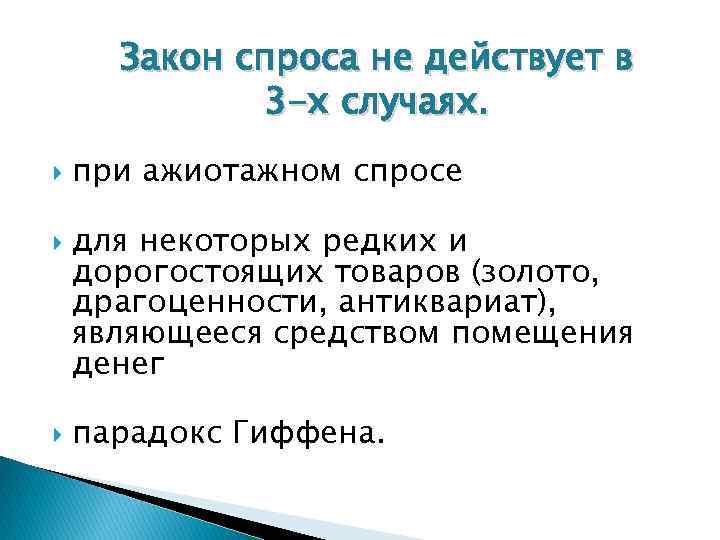 Закон спроса не действует в 3-х случаях.

при ажиотажном спросе

для некоторых редких и дорогостоящих товаров (золото, драгоценности, антиквариат), являющееся средством помещения денег

парадокс Гиффена.